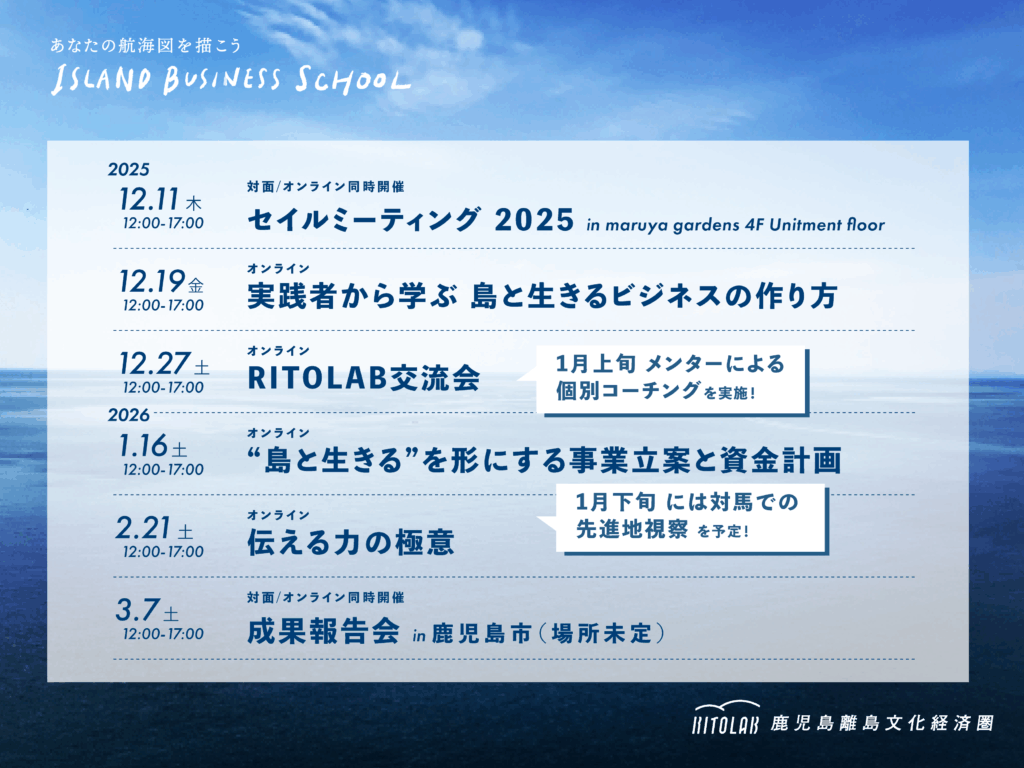 あなたの航海図を描こう
ISLAND BUSINESS SCHOOL

2025
12.11 木
12:00-17:00
対面/オンライン同時開催
セイルミーティング 2025 in maruya gardens 4F Unitment floor

12.19 金
12:00-17:00
オンライン
実践者から学ぶ 島と生きるビジネスの作り方

12.27 土
12:00-17:00
オンライン
RITOLAB交流会

1月上旬 メンターによる個別コーチングを実施!

2026
1.16 土
12:00-17:00
オンライン
“島と生きる”を形にする事業立案と資金計画

1月下旬 には対馬での先進地視察 を予定!

2.21 土
12:00-17:00
オンライン
伝える力の極意

3.7 土
12:00-17:00
対面/オンライン同時開催
成果報告会 in 鹿児島市（場所未定）

RITOLAB 鹿児島離島文化経済圏